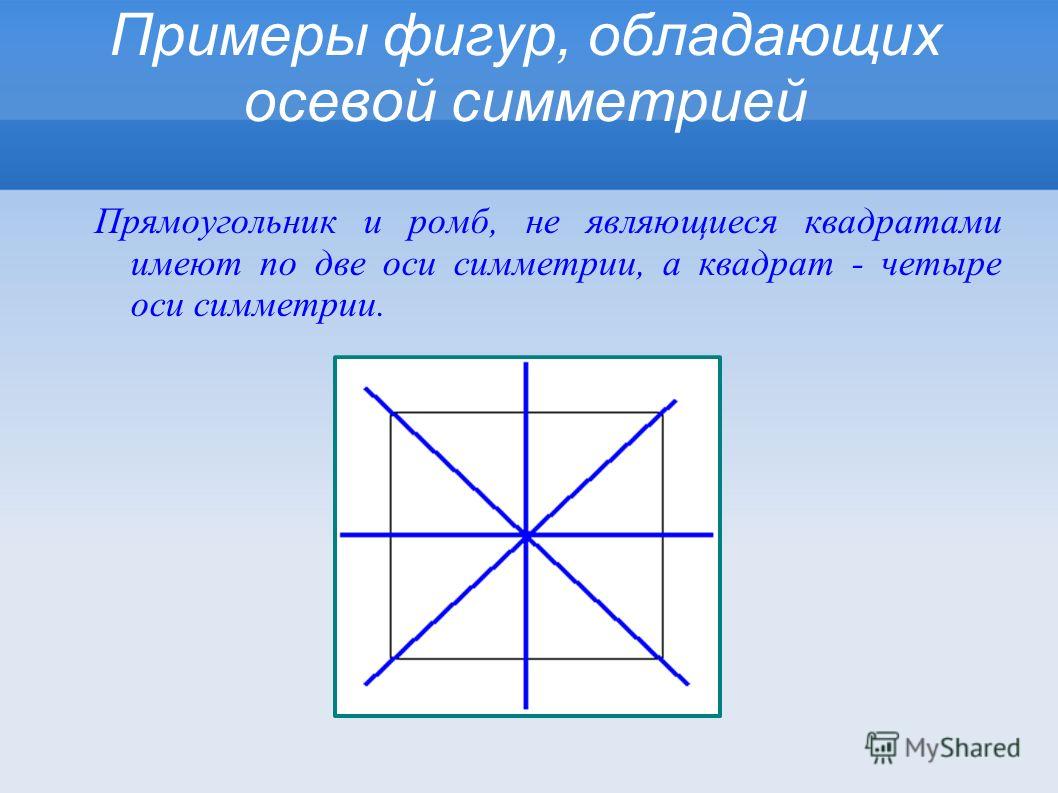 Примеры фигур, обладающих осевой симметрией

Прямоугольник и ромб, не являющиеся квадратами имеют по две оси симметрии, а квадрат - четыре оси симметрии.

MyShared